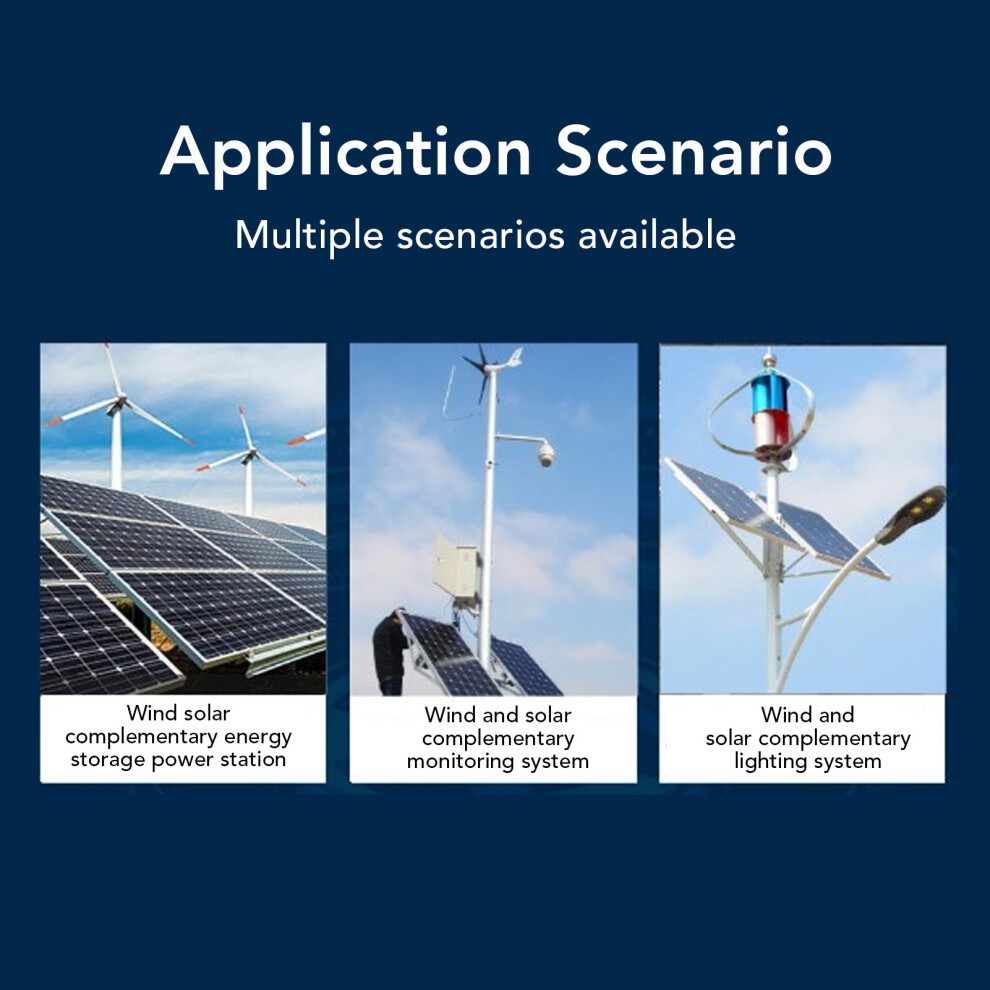 Application Scenario

Multiple scenarios available

Wind solar complementary energy storage power station

Wind and solar complementary monitoring system

Wind and solar complementary lighting system